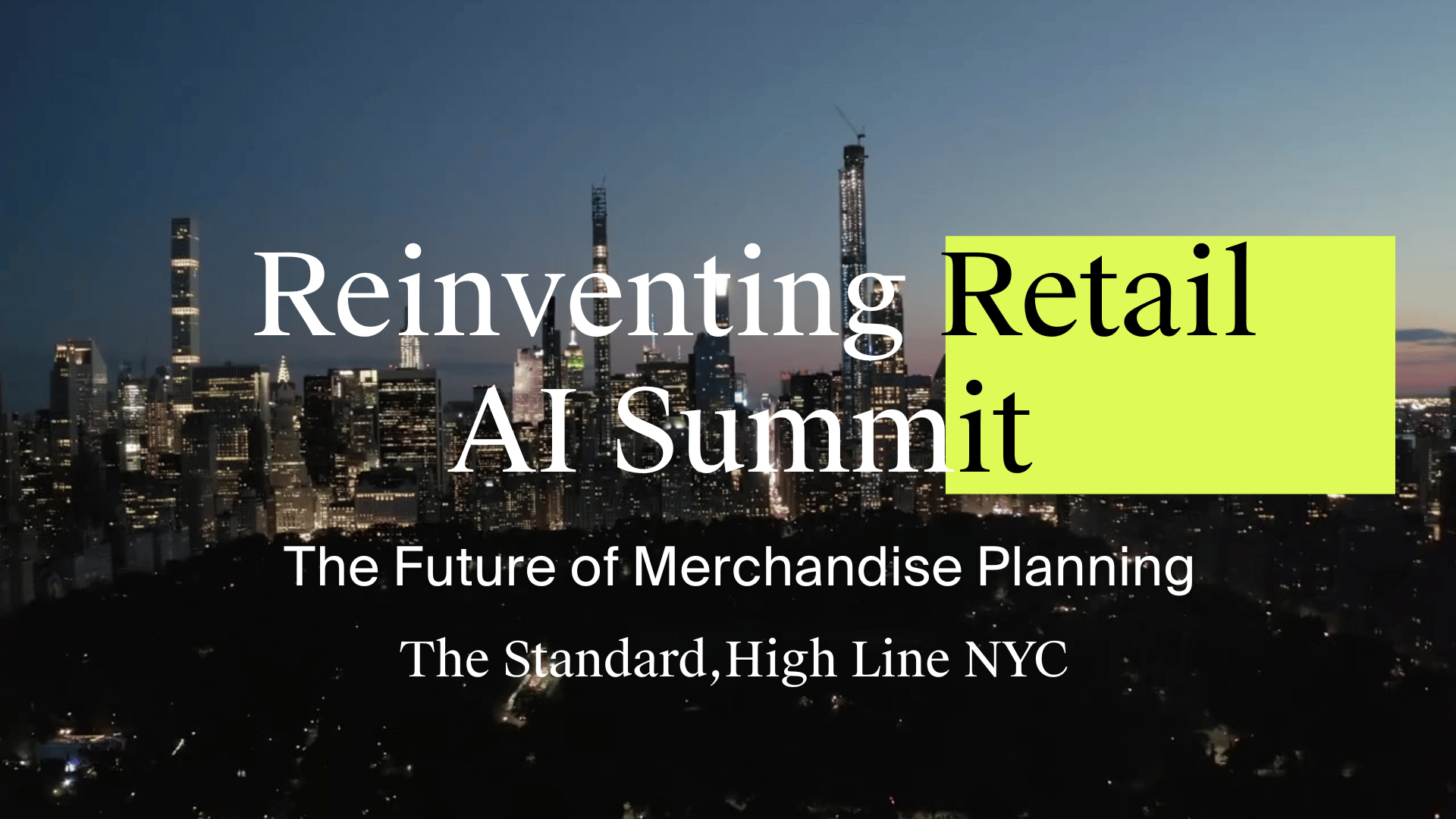 Reinventing Retail
AI Summit

The Future of Merchandise Planning

The Standard,High Line NYC